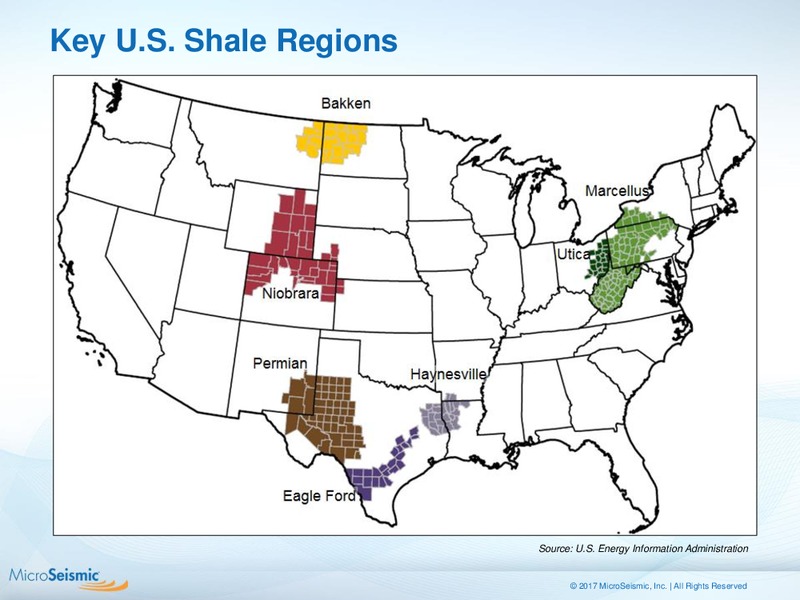 Key U.S. Shale Regions

Bakken

Marcellus

Utica

Niobrara

Permian

Haynesville

Eagle Ford

Source: U.S. Energy Information Administration

MicroSeismic

© 2017 MicroSeismic, Inc. | All Rights Reserved